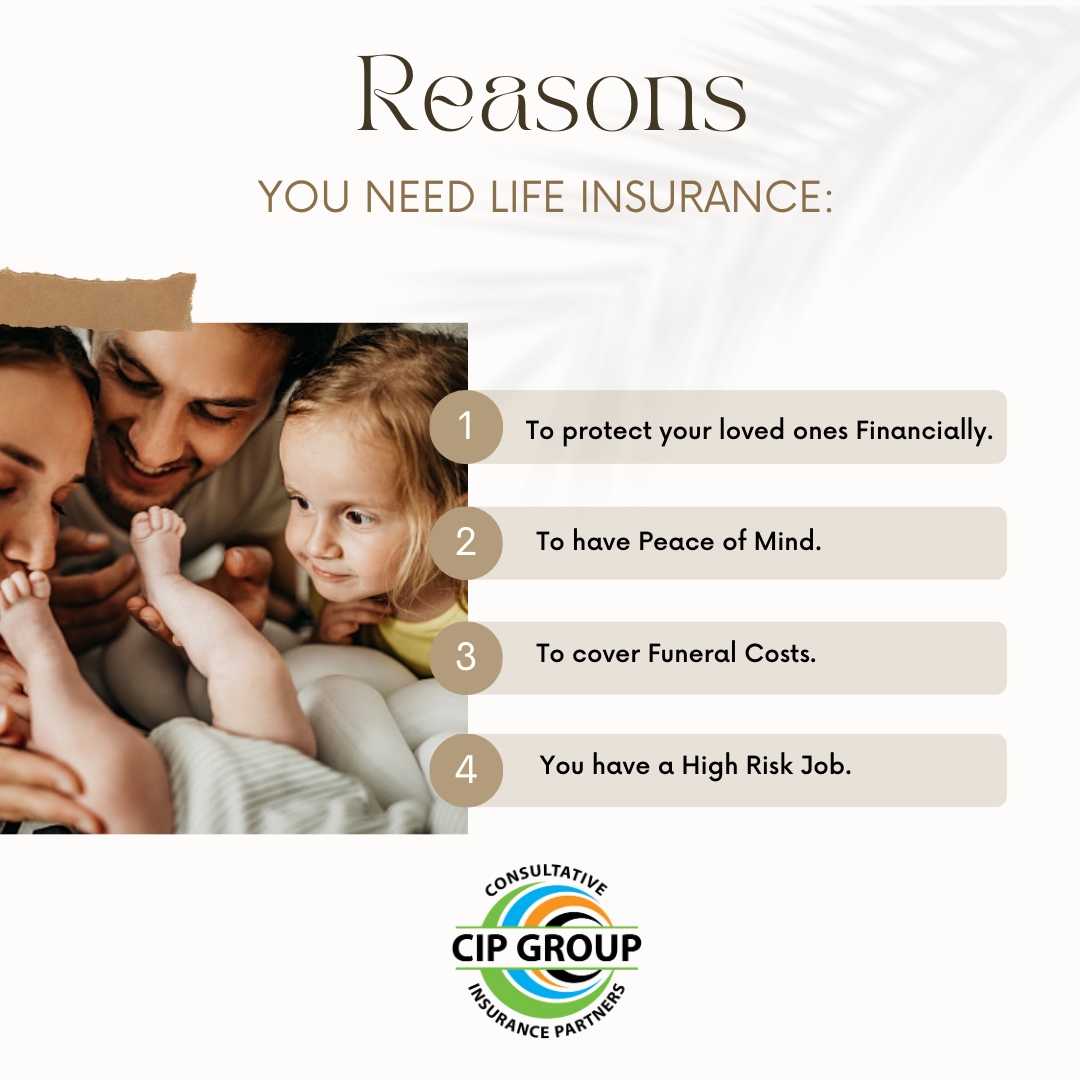 Reasons

YOU NEED LIFE INSURANCE:

1 To protect your loved ones Financially.

2 To have Peace of Mind.

3 To cover Funeral Costs.

4 You have a High Risk Job.

CONSULTATIVE
CIP GROUP
INSURANCE PARTNERS